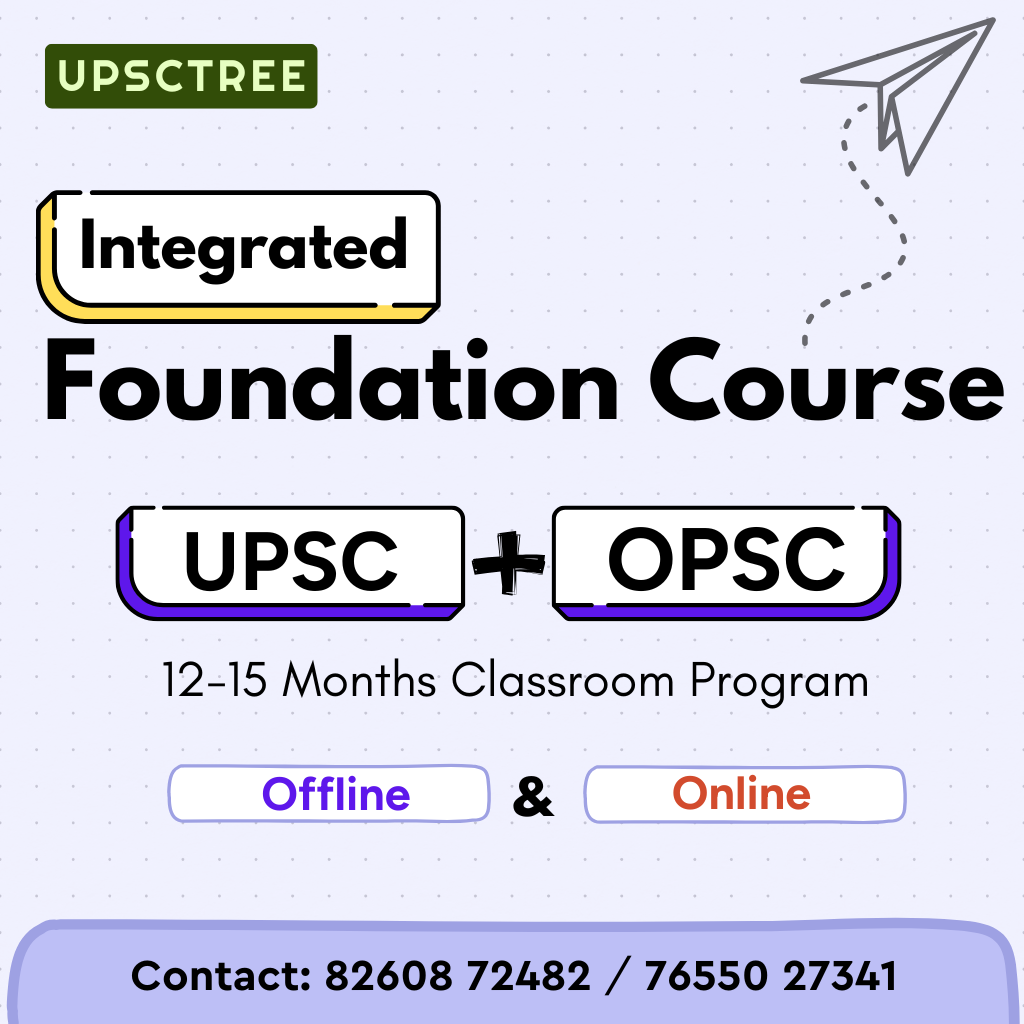 UPSCTREE

Integrated

Foundation Course

UPSC + OPSC

12-15 Months Classroom Program

Offline & Online

Contact: 82608 72482 / 76550 27341